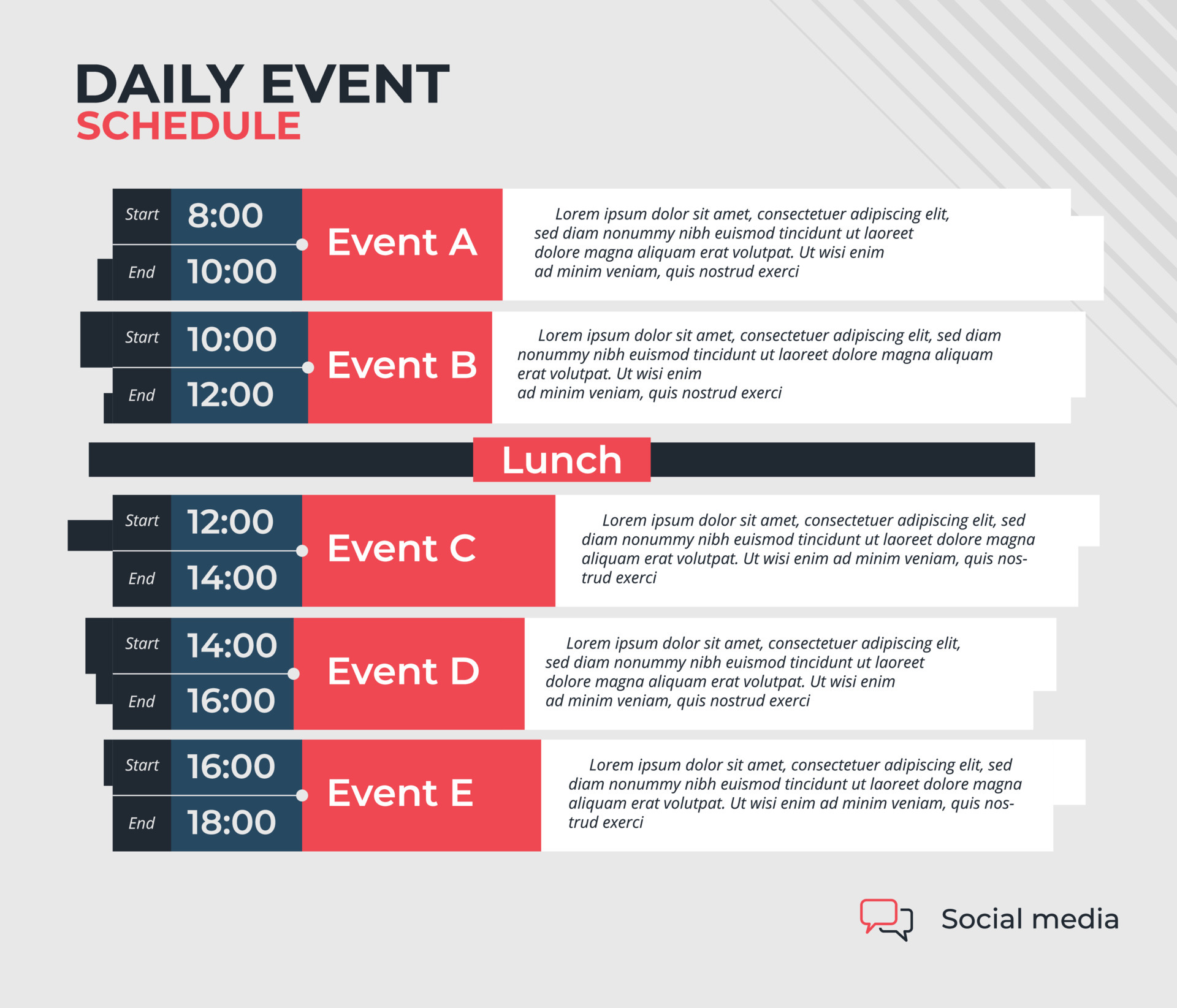 DAILY EVENT
SCHEDULE

Start 8:00
End 10:00
Event A
Lorem ipsum dolor sit amet, consectetuer adipiscing elit, sed diam nonummy nibh euismod tincidunt ut laoreet dolore magna aliquam erat volutpat. Ut wisi enim ad minim veniam, quis nostrud exerci

Start 10:00
End 12:00
Event B
Lorem ipsum dolor sit amet, consectetuer adipiscing elit, sed diam nonummy nibh euismod tincidunt ut laoreet dolore magna aliquam erat volutpat. Ut wisi enim
ad minim veniam, quis nostrud exerci

Lunch

Start 12:00
End 14:00
Event C
Lorem ipsum dolor sit amet, consectetuer adipiscing elit, sed diam nonummy nibh euismod tincidunt ut laoreet dolore magna aliquam erat volutpat. Ut wisi enim ad minim veniam, quis nostrud exerci

Start 14:00
End 16:00
Event D
Lorem ipsum dolor sit amet, consectetuer adipiscing elit, sed diam nonummy nibh euismod tincidunt ut laoreet dolore magna aliquam erat volutpat. Ut wisi enim ad minim veniam, quis nostrud exerci

Start 16:00
End 18:00
Event E
Lorem ipsum dolor sit amet, consectetuer adipiscing elit, sed diam nonummy nibh euismod tincidunt ut laoreet dolore magna aliquam erat volutpat. Ut wisi enim ad minim veniam, quis nostrud exerci

Social media